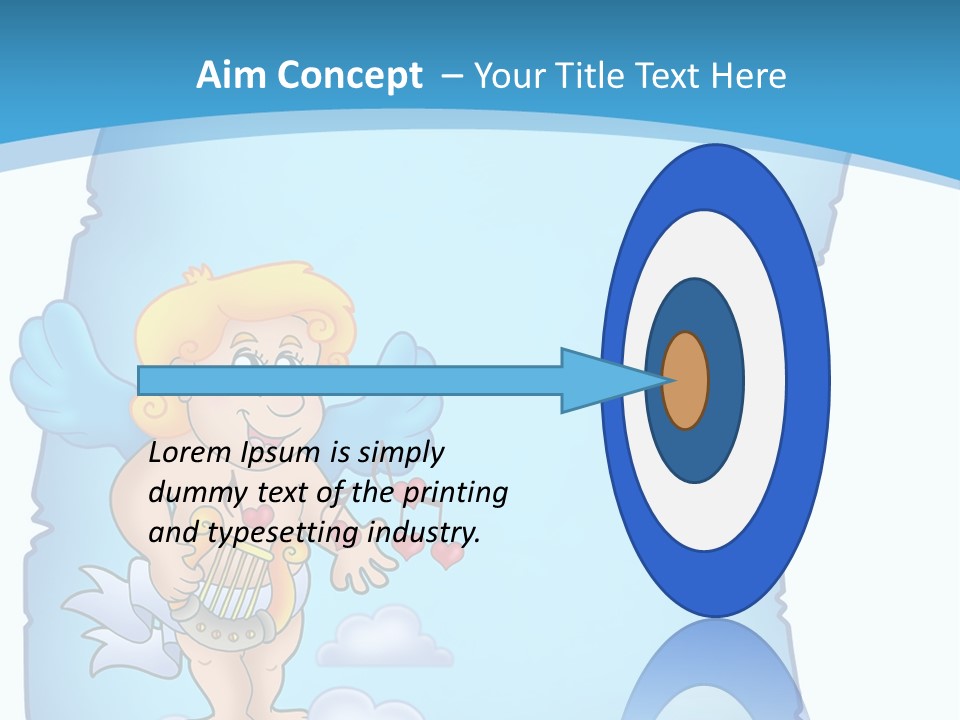 Aim Concept – Your Title Text Here

Lorem Ipsum is simply dummy text of the printing and typesetting industry.